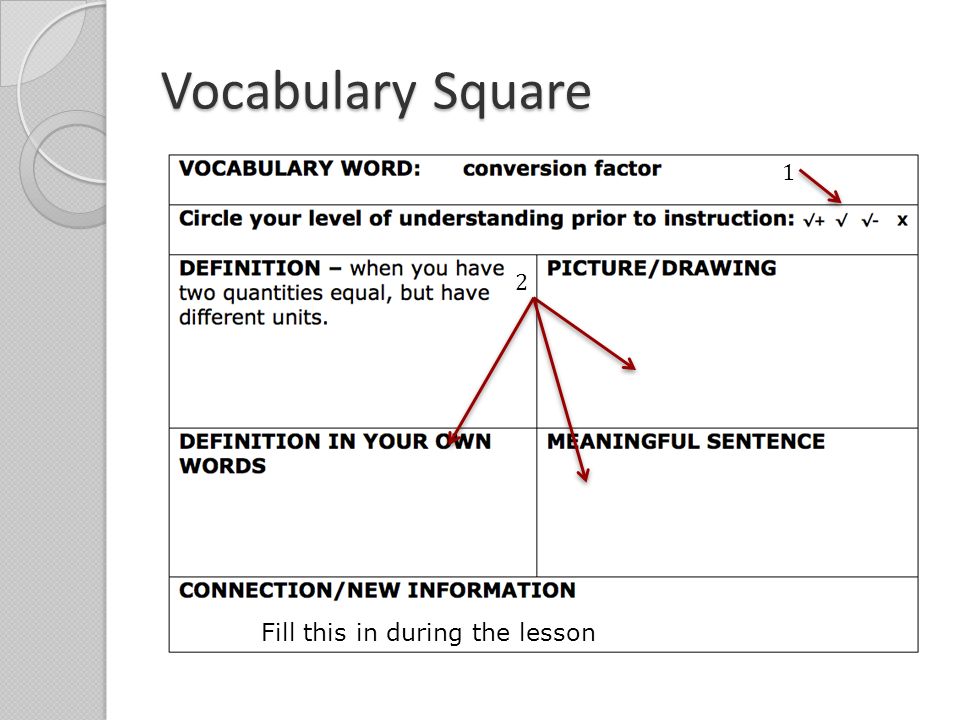 Vocabulary Square

VOCABULARY WORD: conversion factor

1

Circle your level of understanding prior to instruction: √+ √ √- x

DEFINITION – when you have two quantities equal, but have different units.

2

PICTURE/DRAWING

DEFINITION IN YOUR OWN WORDS

MEANINGFUL SENTENCE

CONNECTION/NEW INFORMATION

Fill this in during the lesson